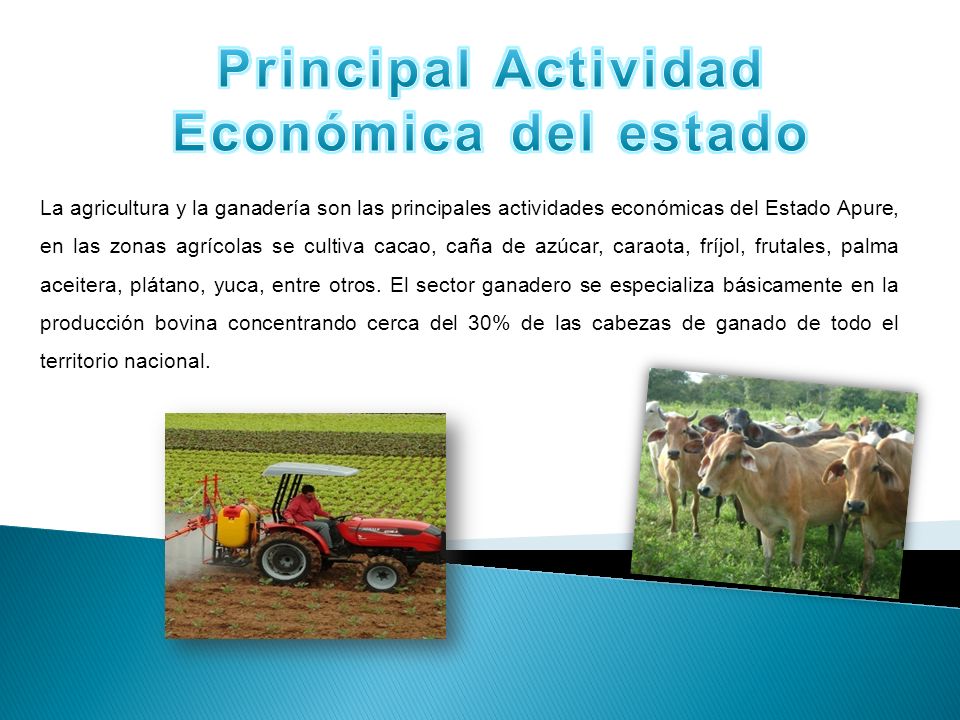 Principal Actividad Económica del estado

La agricultura y la ganadería son las principales actividades económicas del Estado Apure, en las zonas agrícolas se cultiva cacao, caña de azúcar, caraota, fríjol, frutales, palma aceitera, plátano, yuca, entre otros. El sector ganadero se especializa básicamente en la producción bovina concentrando cerca del 30% de las cabezas de ganado de todo el territorio nacional.